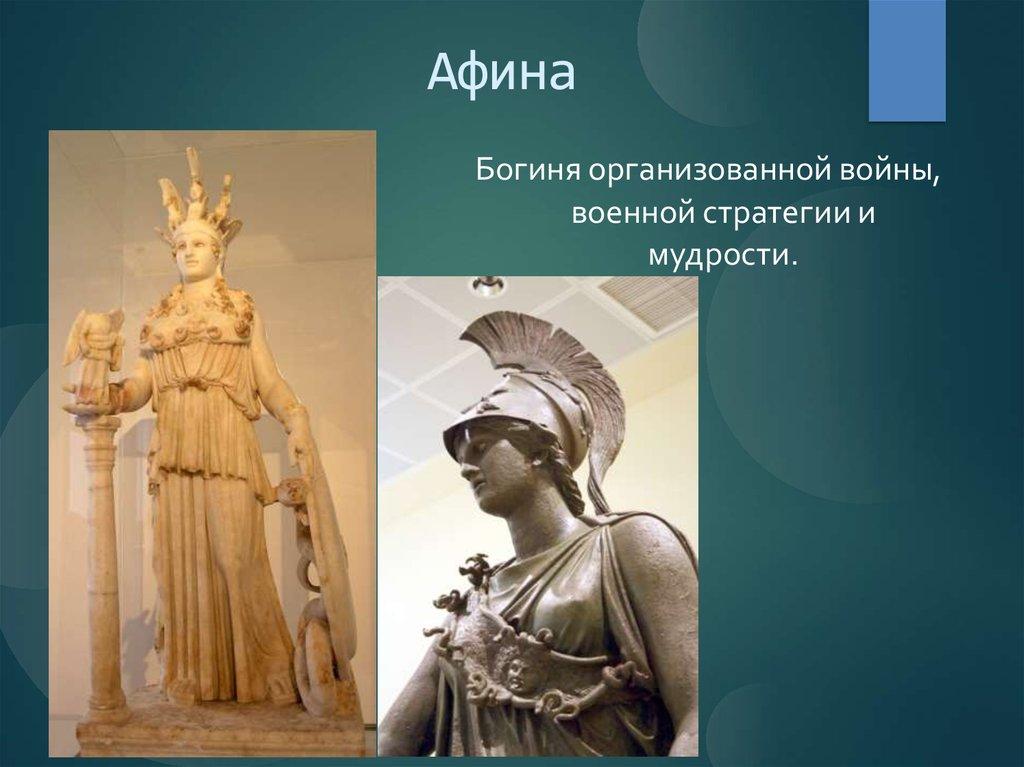 Афина

Богиня организованной войны, военной стратегии и мудрости.